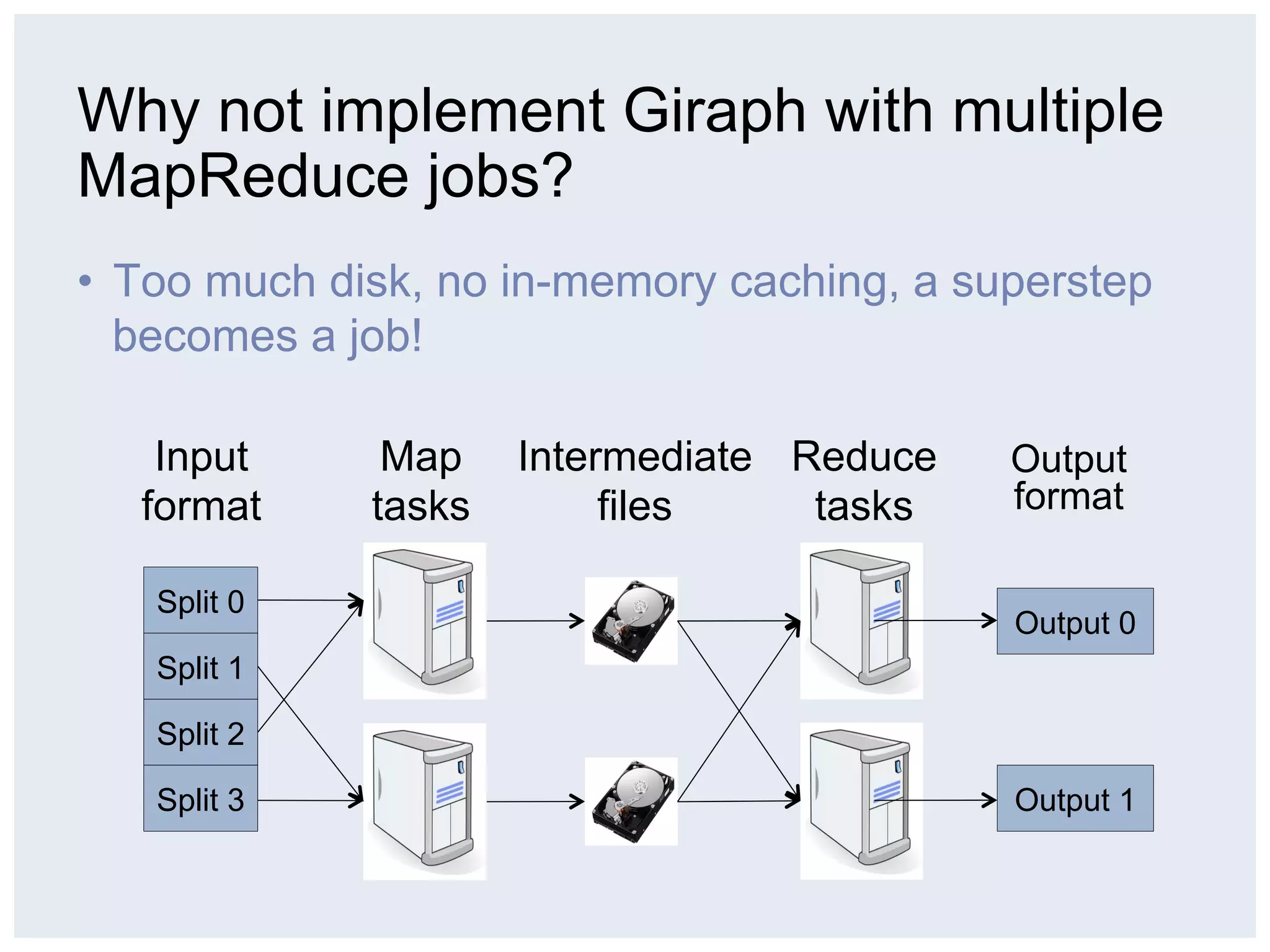 Why not implement Giraph with multiple MapReduce jobs?

• Too much disk, no in-memory caching, a superstep becomes a job!

Input format

Map tasks

Intermediate files

Reduce tasks

Output format

Split 0

Split 1

Split 2

Split 3

Output 0

Output 1